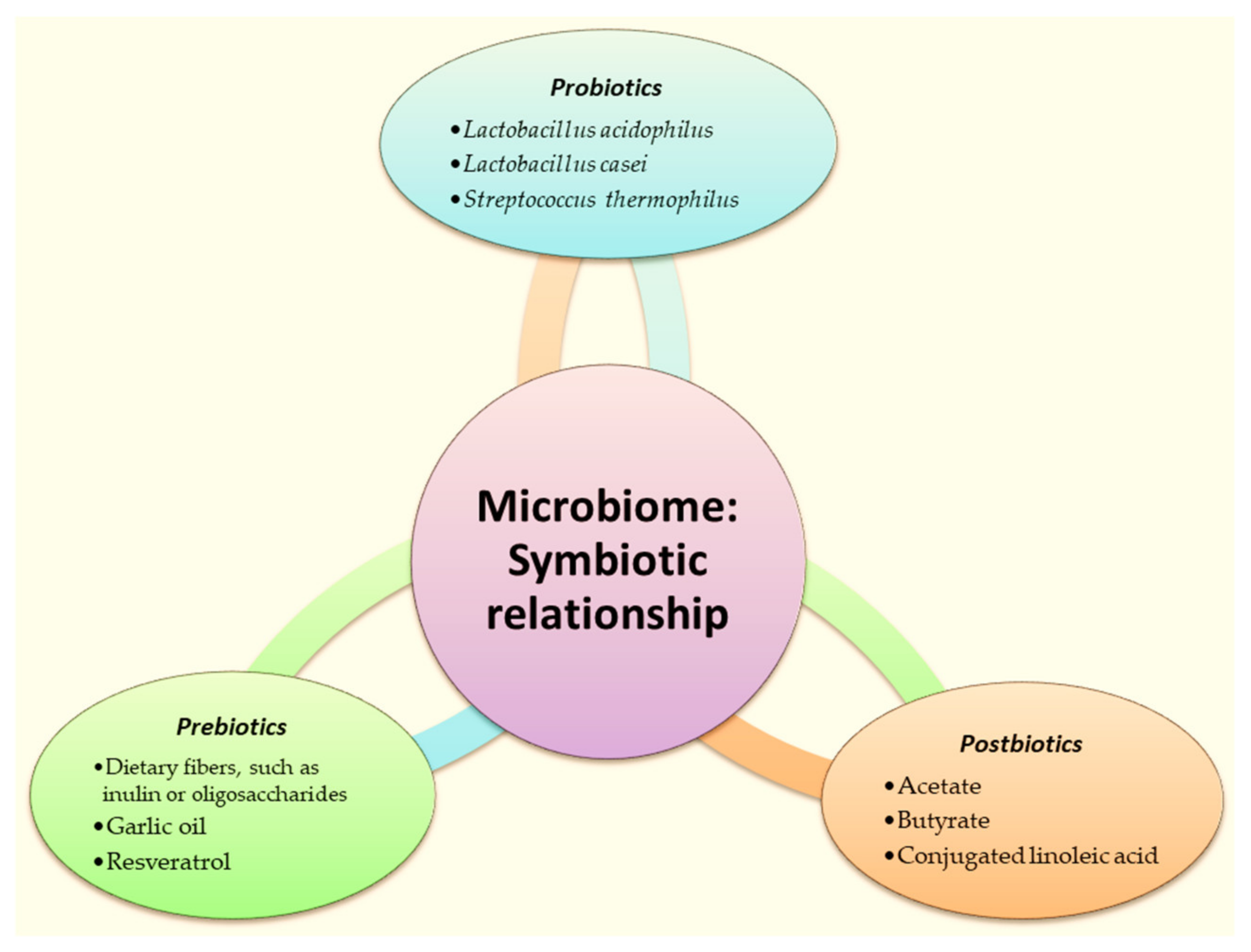 Probiotics

• Lactobacillus acidophilus
• Lactobacillus casei
• Streptococcus thermophilus

Microbiome: Symbiotic relationship

Prebiotics

• Dietary fibers, such as inulin or oligosaccharides
• Garlic oil
• Resveratrol

Postbiotics

• Acetate
• Butyrate
• Conjugated linoleic acid